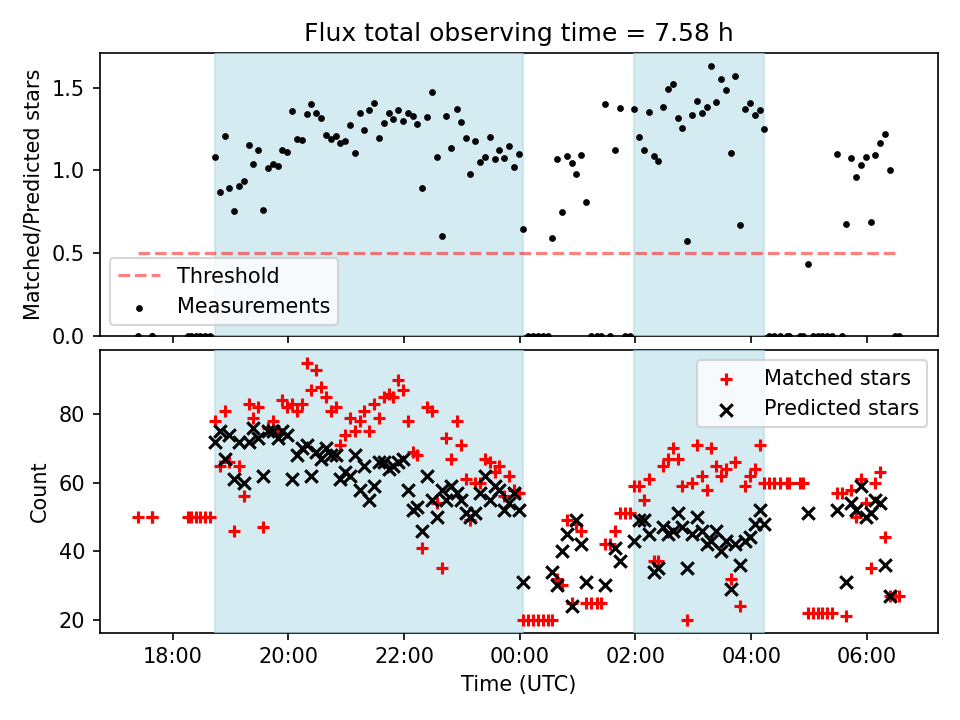 Flux total observing time = 7.58 h

Matched/Predicted stars

1.5
1.0
0.5
0.0

Threshold
Measurements

Matched stars
Predicted stars

Count

80
60
40
20

18:00
20:00
22:00
00:00
02:00
04:00
06:00

Time (UTC)